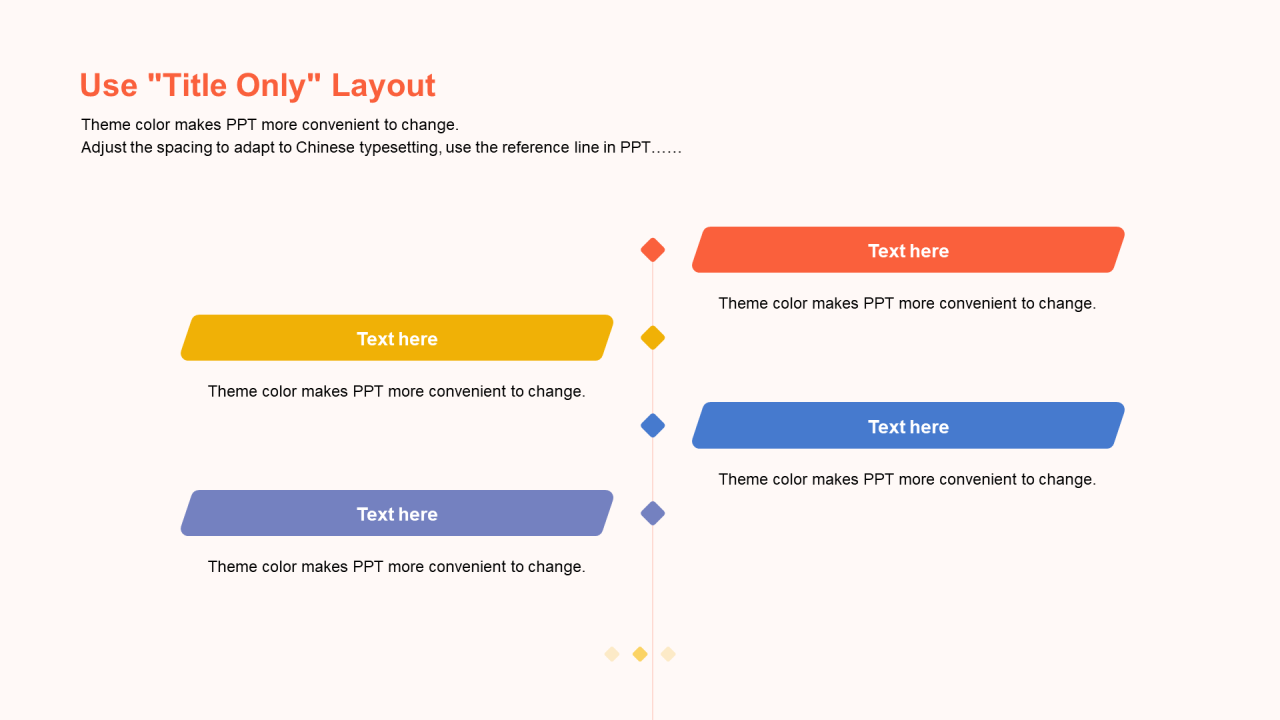 Use "Title Only" Layout

Theme color makes PPT more convenient to change.
Adjust the spacing to adapt to Chinese typesetting, use the reference line in PPT……

Text here

Theme color makes PPT more convenient to change.

Text here

Theme color makes PPT more convenient to change.

Text here

Theme color makes PPT more convenient to change.

Text here

Theme color makes PPT more convenient to change.